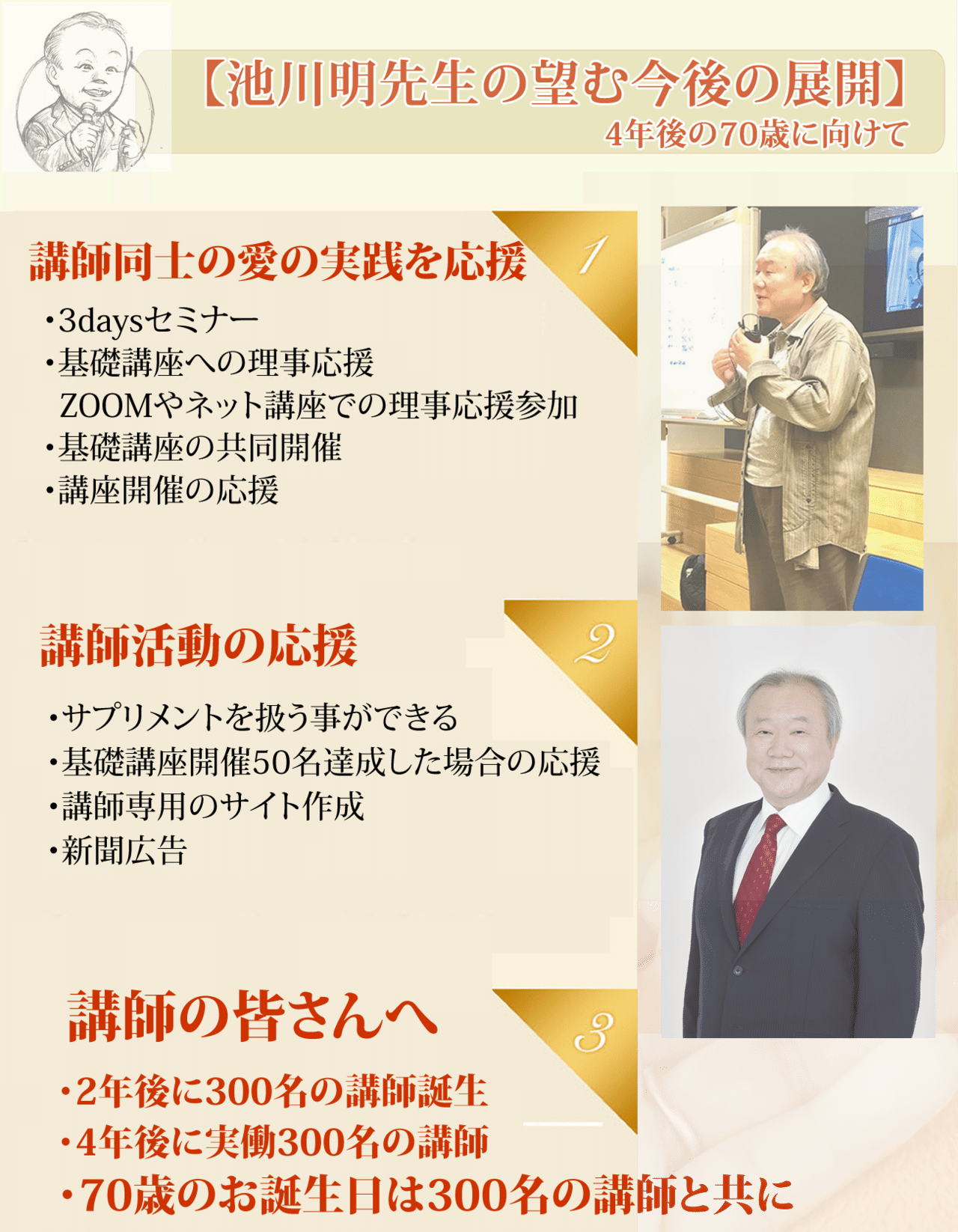 【池川明先生の望む今後の展開】
4年後の70歳に向けて

講師同士の愛の実践を応援
1

・3daysセミナー
・基礎講座への理事応援
ZOOMやネット講座での理事応援参加
・基礎講座の共同開催
・講座開催の応援

講師活動の応援
2

・サプリメントを扱う事ができる
・基礎講座開催50名達成した場合の応援
・講師専用のサイト作成
・新聞広告

講師の皆さんへ
3

・2年後に300名の講師誕生
・4年後に実働300名の講師
・70歳のお誕生日は300名の講師と共に